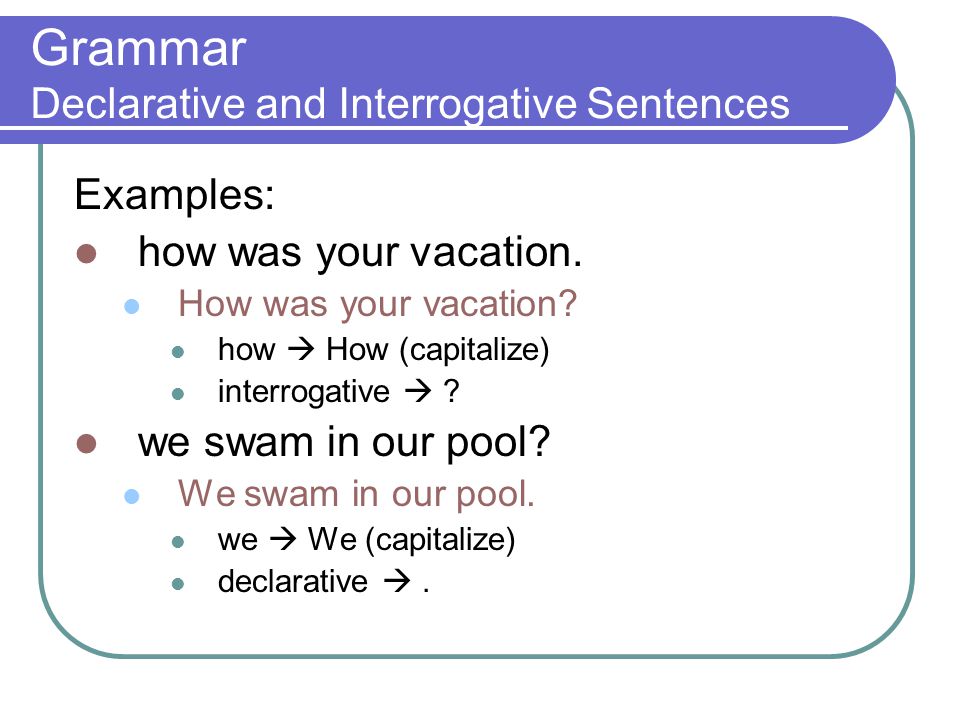 Grammar
Declarative and Interrogative Sentences

Examples:
- how was your vacation.
  - How was your vacation?
    - how → How (capitalize)
    - interrogative → ?
- we swam in our pool?
  - We swam in our pool.
    - we → We (capitalize)
    - declarative → .